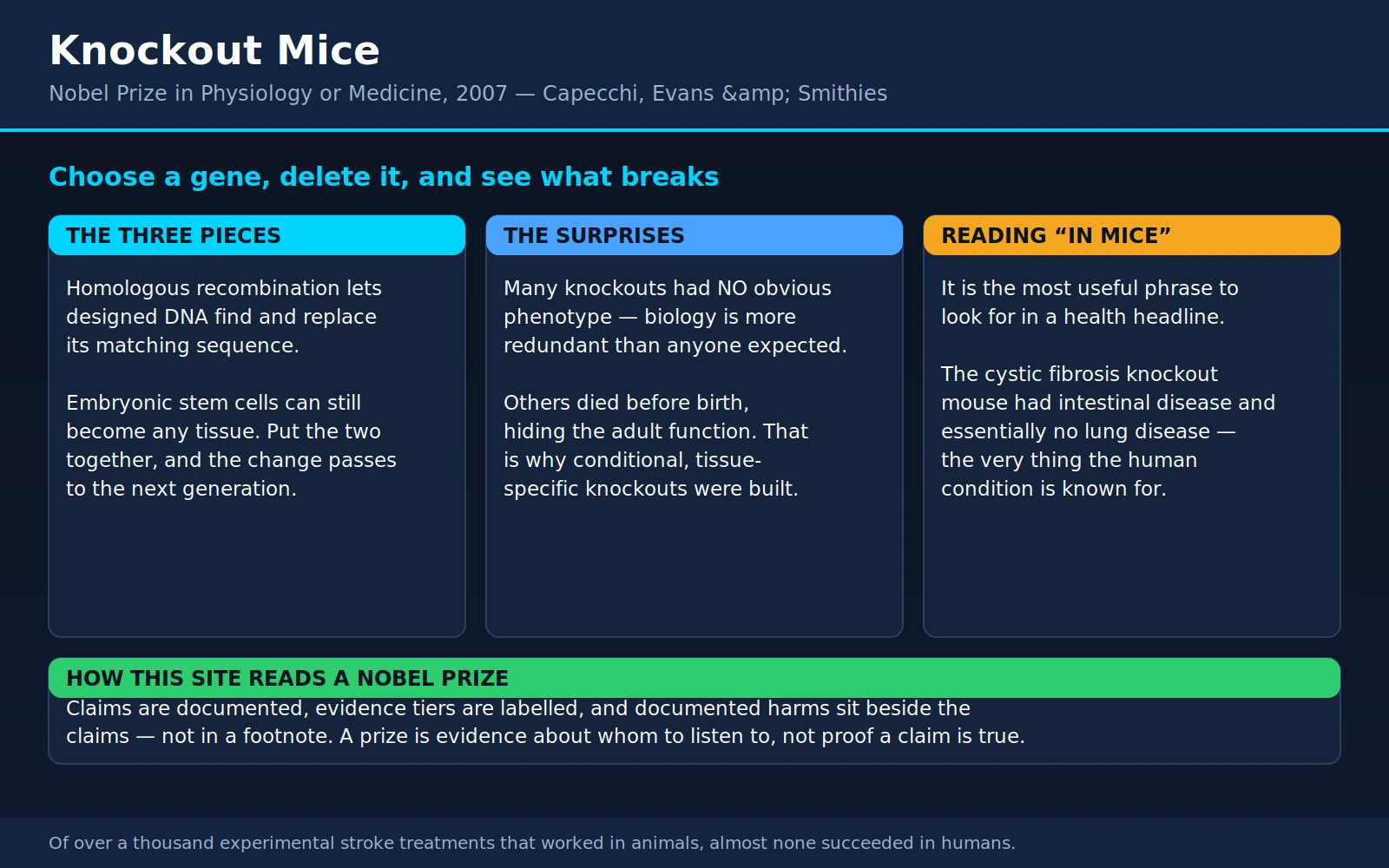 Knockout Mice

Nobel Prize in Physiology or Medicine, 2007 — Capecchi, Evans &amp; Smithies

Choose a gene, delete it, and see what breaks

THE THREE PIECES

Homologous recombination lets designed DNA find and replace its matching sequence.

Embryonic stem cells can still become any tissue. Put the two together, and the change passes to the next generation.

THE SURPRISES

Many knockouts had NO obvious phenotype — biology is more redundant than anyone expected.

Others died before birth, hiding the adult function. That is why conditional, tissue-specific knockouts were built.

READING “IN MICE”

It is the most useful phrase to look for in a health headline.

The cystic fibrosis knockout mouse had intestinal disease and essentially no lung disease — the very thing the human condition is known for.

HOW THIS SITE READS A NOBEL PRIZE

Claims are documented, evidence tiers are labelled, and documented harms sit beside the claims — not in a footnote. A prize is evidence about whom to listen to, not proof a claim is true.

Of over a thousand experimental stroke treatments that worked in animals, almost none succeeded in humans.